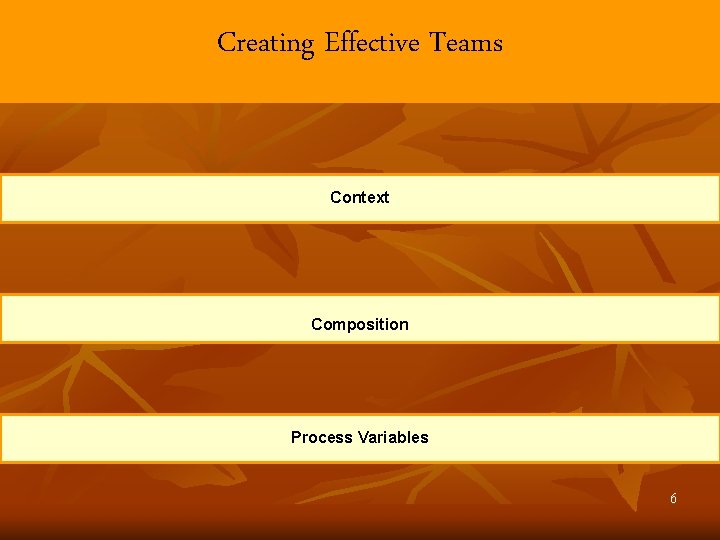 Creating Effective Teams

Context

Composition

Process Variables

6